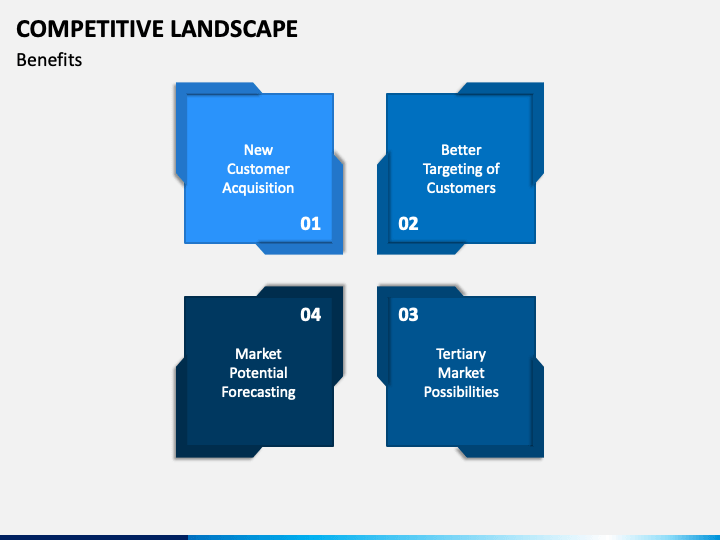 COMPETITIVE LANDSCAPE

Benefits

New Customer Acquisition

01

Better Targeting of Customers

02

04

Market Potential Forecasting

03

Tertiary Market Possibilities